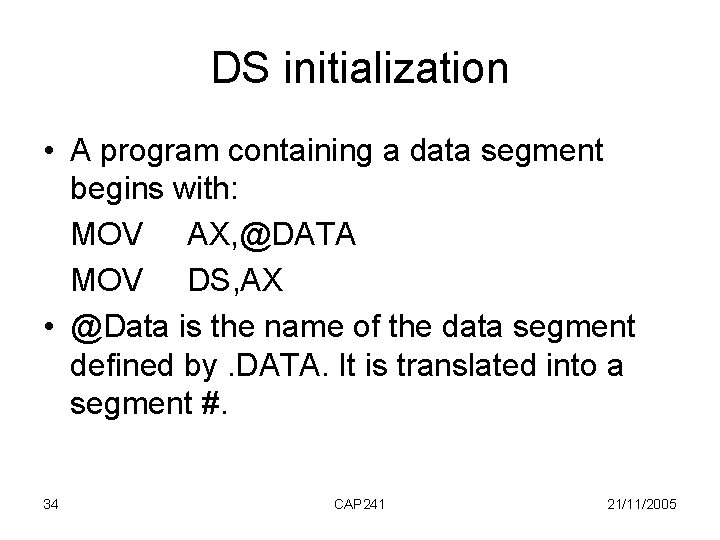 DS initialization

• A program containing a data segment begins with:

MOV AX,@DATA

MOV DS,AX

• @Data is the name of the data segment defined by .DATA. It is translated into a segment #.

34

CAP241

21/11/2005